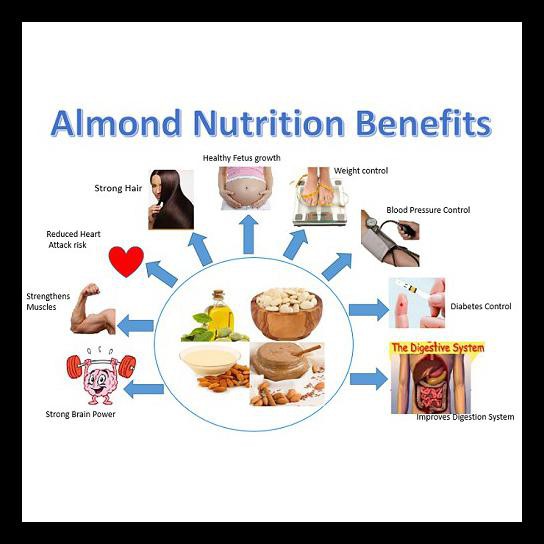 Almond Nutrition Benefits

Healthy Fetus growth

Strong Hair

Weight control

Blood Pressure Control

Reduced Heart Attack risk

Strengthens Muscles

Diabetes Control

The Digestive System

Strong Brain Power

Improves Digestion System